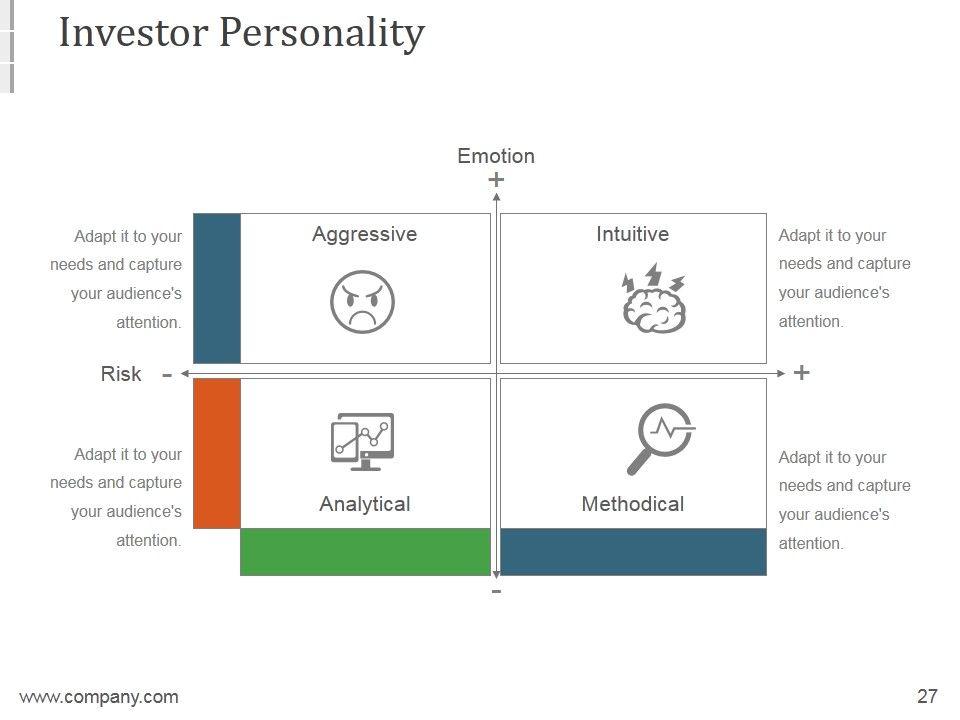 Investor Personality

Emotion
+

Adapt it to your needs and capture your audience's attention.

Aggressive

Intuitive

Adapt it to your needs and capture your audience's attention.

Risk -

+

Adapt it to your needs and capture your audience's attention.

Analytical

Methodical

Adapt it to your needs and capture your audience's attention.

-

www.company.com

27